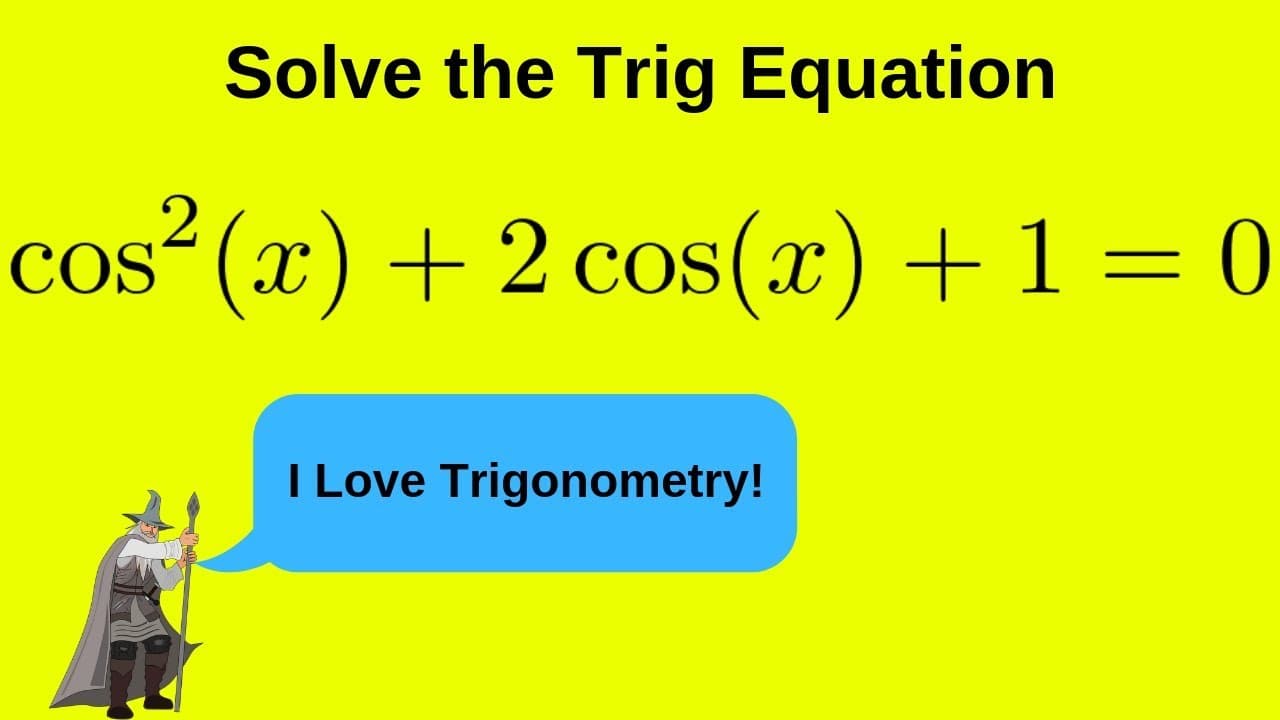 Solve the Trig Equation

$\cos^2(x) + 2\cos(x) + 1 = 0$

I Love Trigonometry!